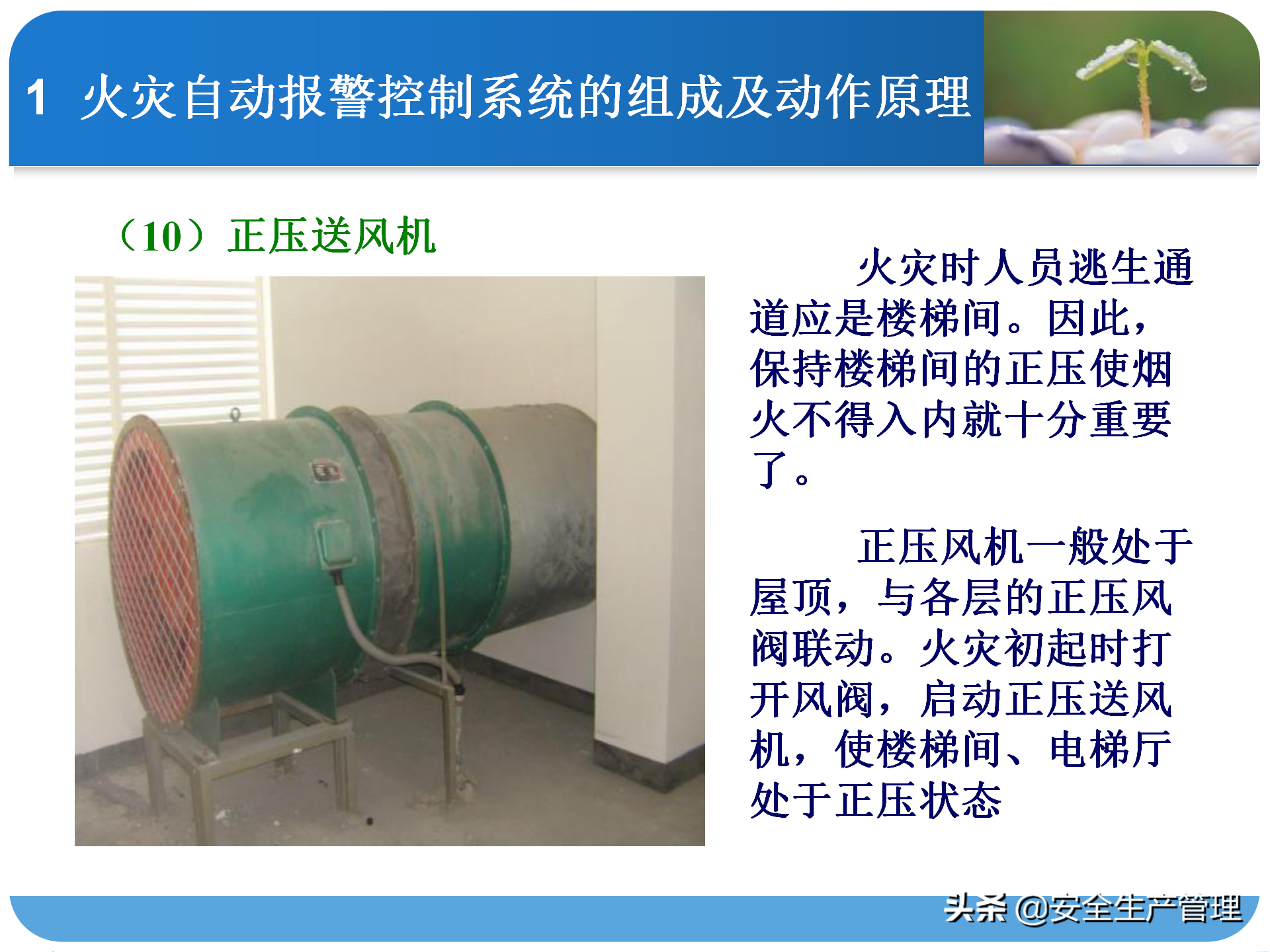 1 火灾自动报警控制系统的组成及动作原理

（10）正压送风机

火灾时人员逃生通道应是楼梯间。因此，保持楼梯间的正压使烟火不得入内就十分重要了。

正压风机一般处于屋顶，与各层的正压风阀联动。火灾初起时打开风阀，启动正压送风机，使楼梯间、电梯厅处于正压状态

头条 @安全生产管理